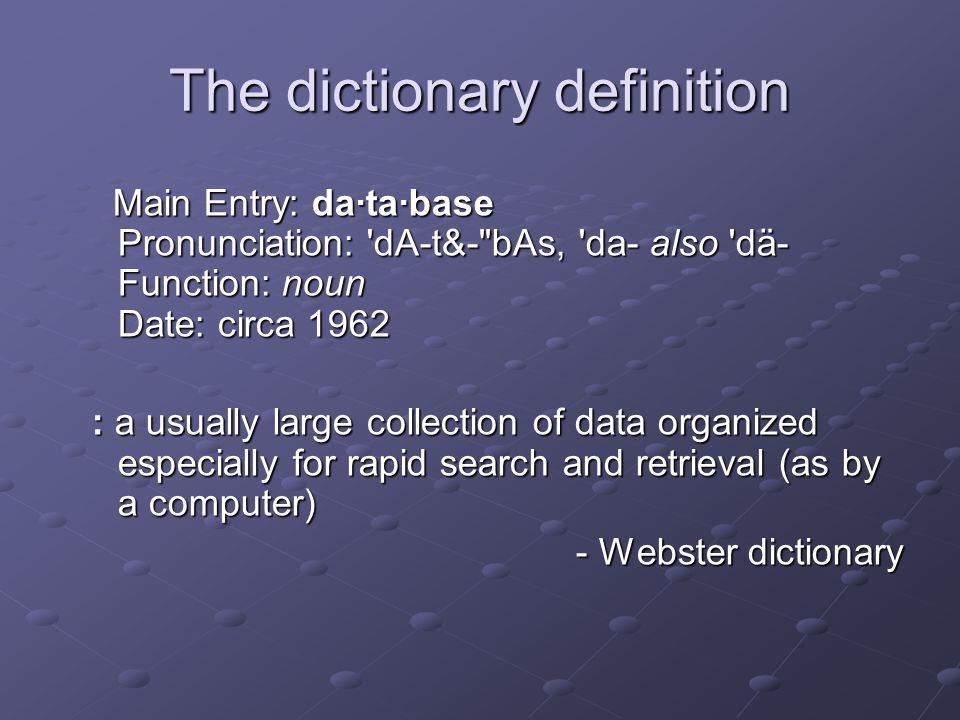 The dictionary definition

Main Entry: da·ta·base
Pronunciation: 'dA-t&-"bAs, 'da- also 'dä-
Function: noun
Date: circa 1962

: a usually large collection of data organized especially for rapid search and retrieval (as by a computer)

- Webster dictionary